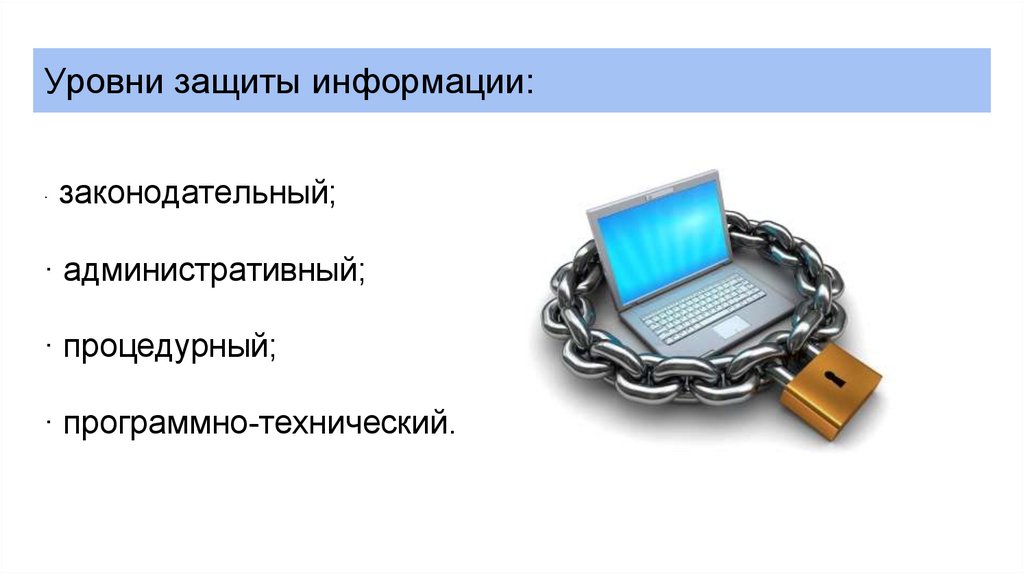 Уровни защиты информации:

· законодательный;

· административный;

· процедурный;

· программно-технический.